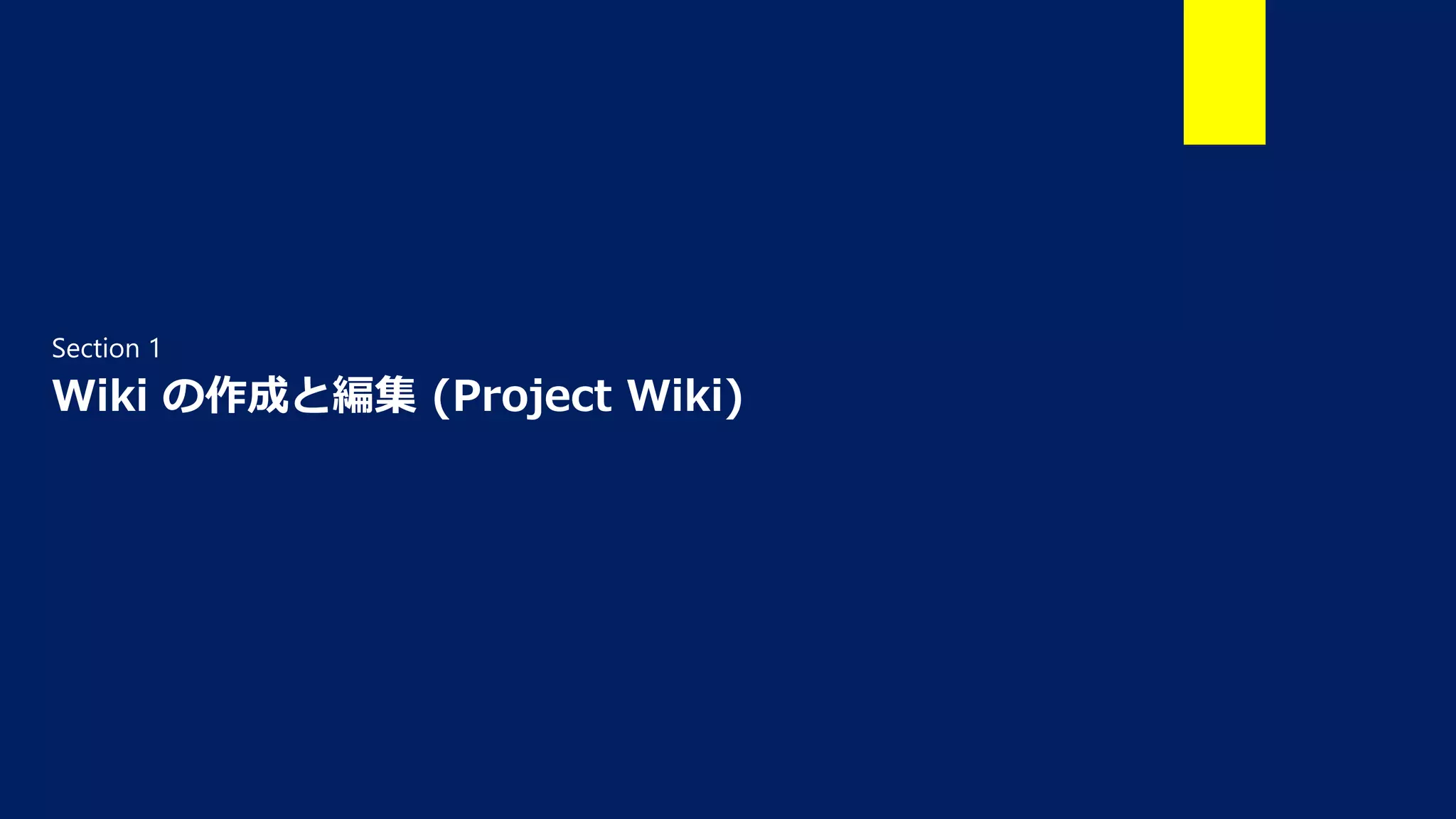 Section 1
Wiki の作成と編集 (Project Wiki)